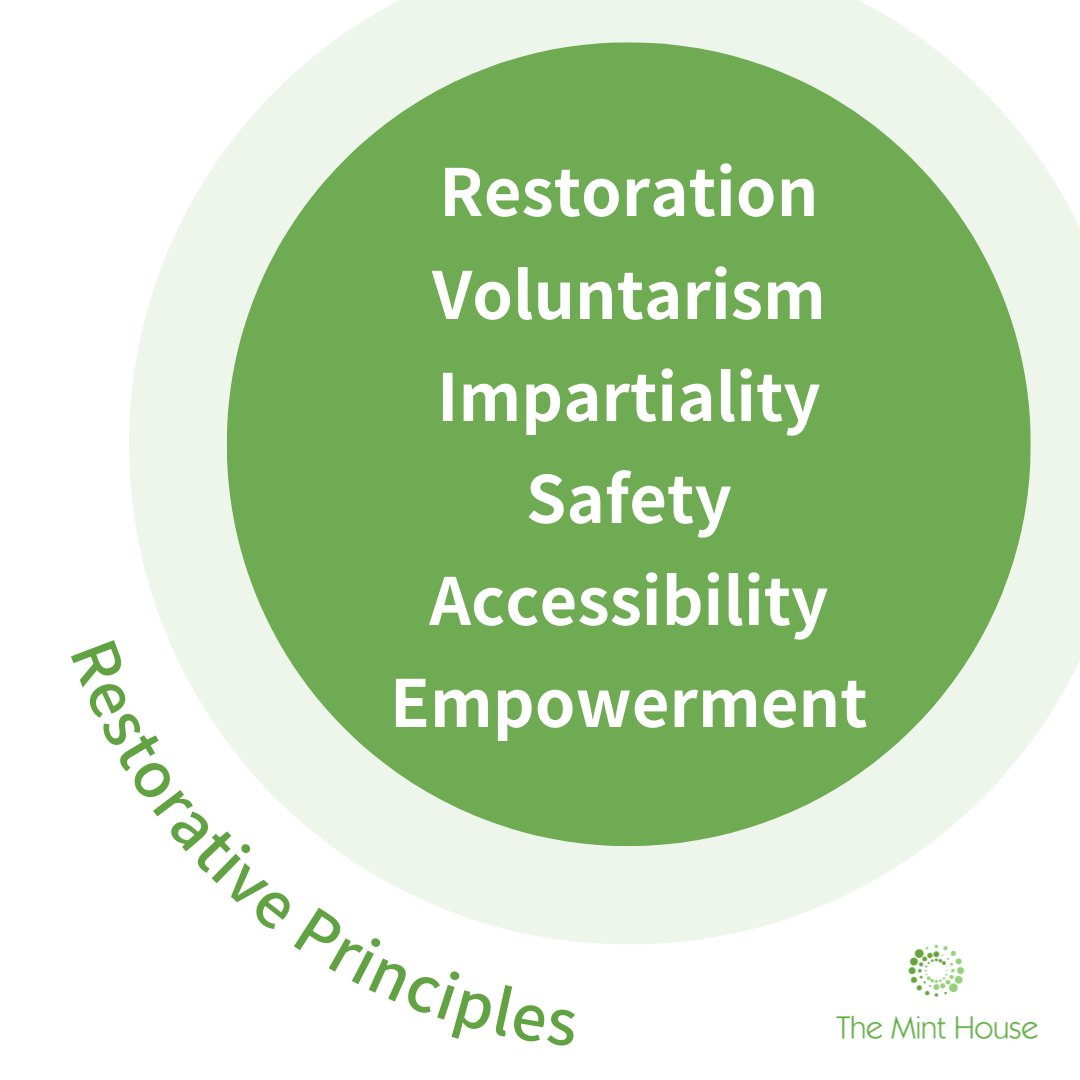 Restoration
Voluntarism
Impartiality
Safety
Accessibility
Empowerment

Restorative Principles

The Mint House